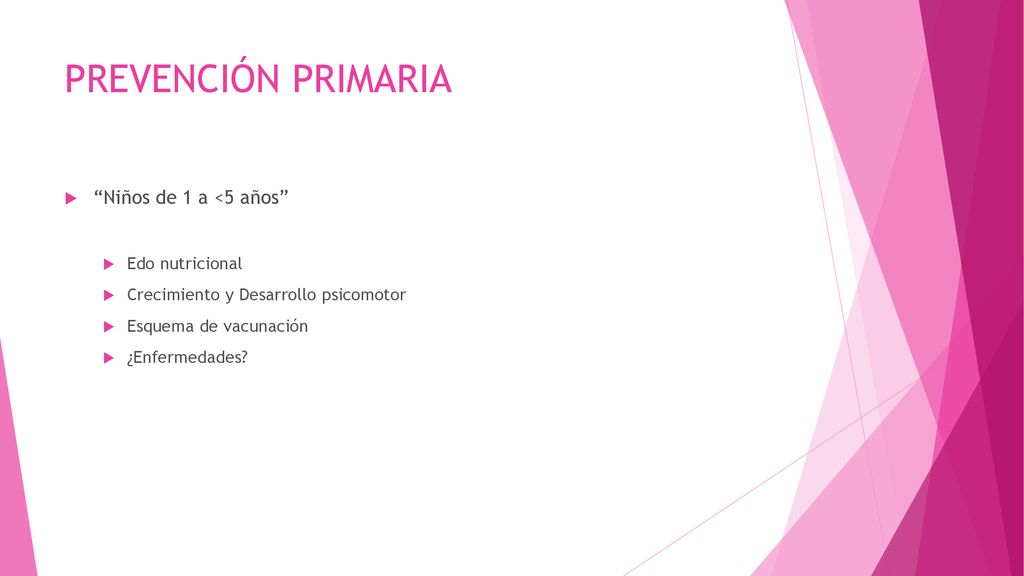 PREVENCIÓN PRIMARIA

“Niños de 1 a <5 años”

Edo nutricional

Crecimiento y Desarrollo psicomotor

Esquema de vacunación

¿Enfermedades?